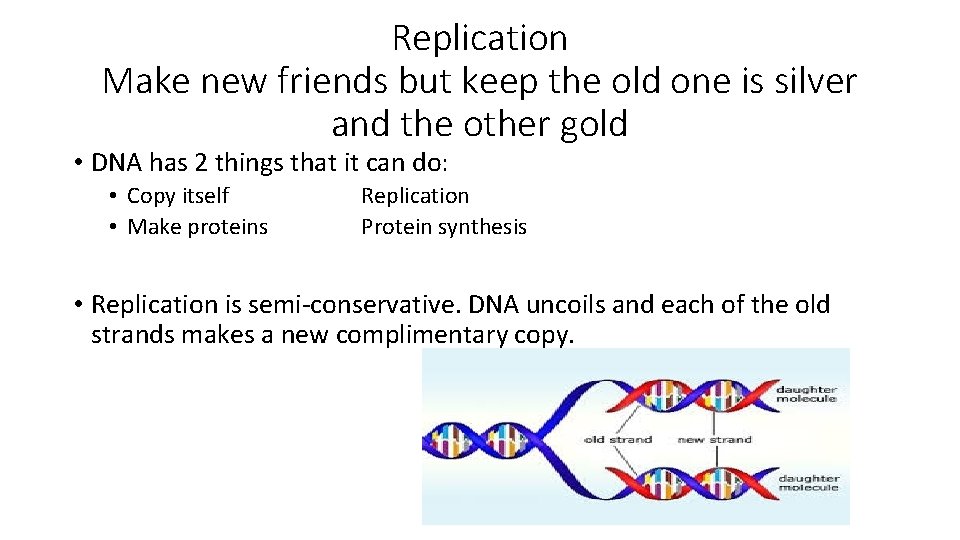 Replication
Make new friends but keep the old one is silver and the other gold

• DNA has 2 things that it can do:
• Copy itself Replication
• Make proteins Protein synthesis

• Replication is semi-conservative. DNA uncoils and each of the old strands makes a new complimentary copy.

daughter molecule
old strand
new strand
daughter molecule